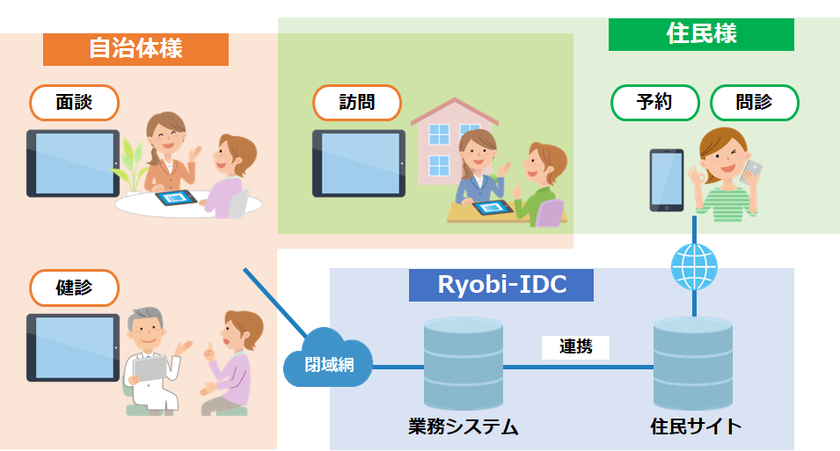 自治体様

住民様

面談

訪問

予約

問診

健診

Ryobi-IDC

閉域網

連携

業務システム

住民サイト